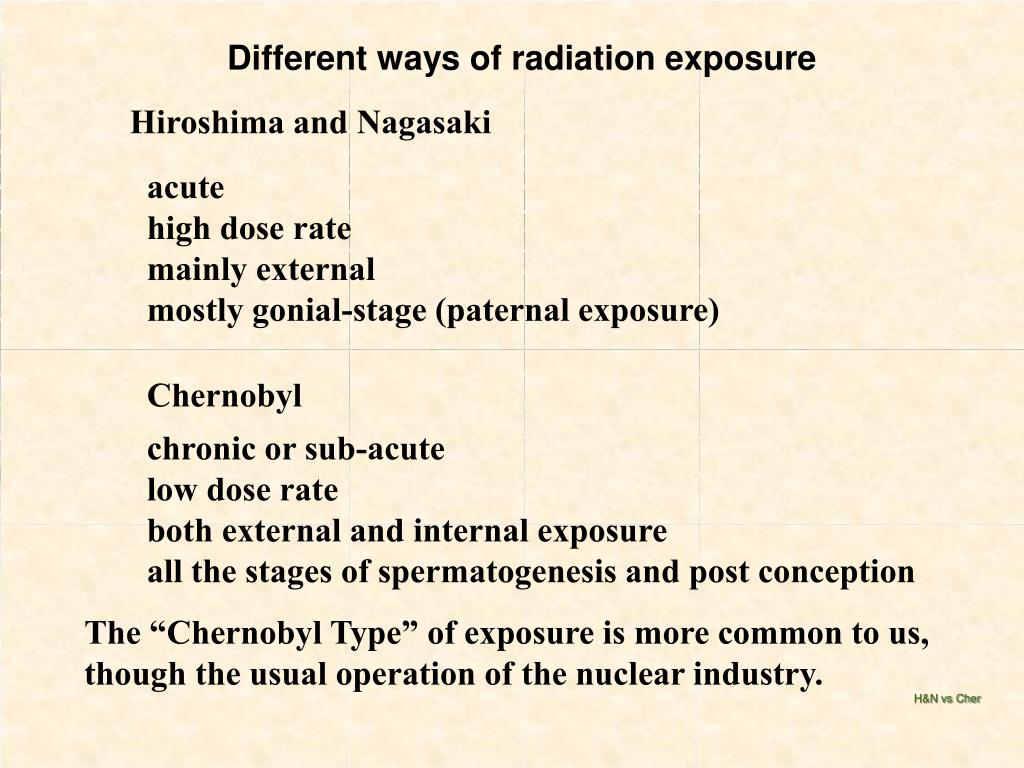 Different ways of radiation exposure

Hiroshima and Nagasaki

acute
high dose rate
mainly external
mostly gonial-stage (paternal exposure)

Chernobyl

chronic or sub-acute
low dose rate
both external and internal exposure
all the stages of spermatogenesis and post conception

The “Chernobyl Type” of exposure is more common to us, though the usual operation of the nuclear industry.

H&N vs Cher